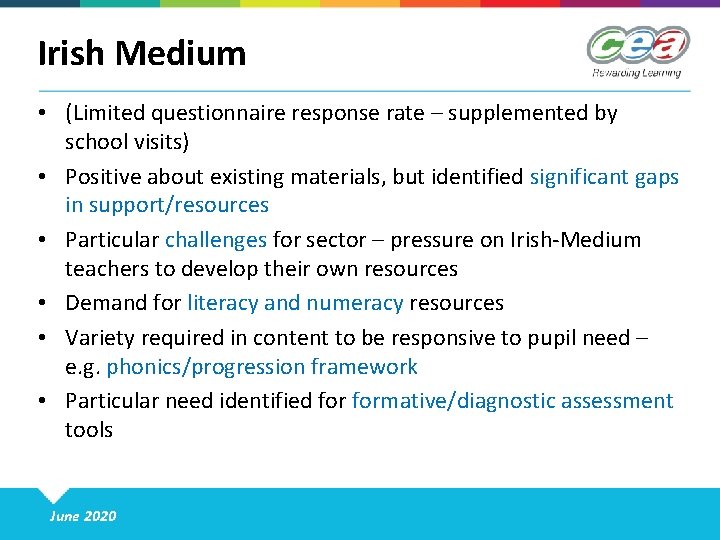 Irish Medium

cea
Rewarding Learning

• (Limited questionnaire response rate – supplemented by school visits)
• Positive about existing materials, but identified significant gaps in support/resources
• Particular challenges for sector – pressure on Irish-Medium teachers to develop their own resources
• Demand for literacy and numeracy resources
• Variety required in content to be responsive to pupil need – e.g. phonics/progression framework
• Particular need identified for formative/diagnostic assessment tools

June 2020